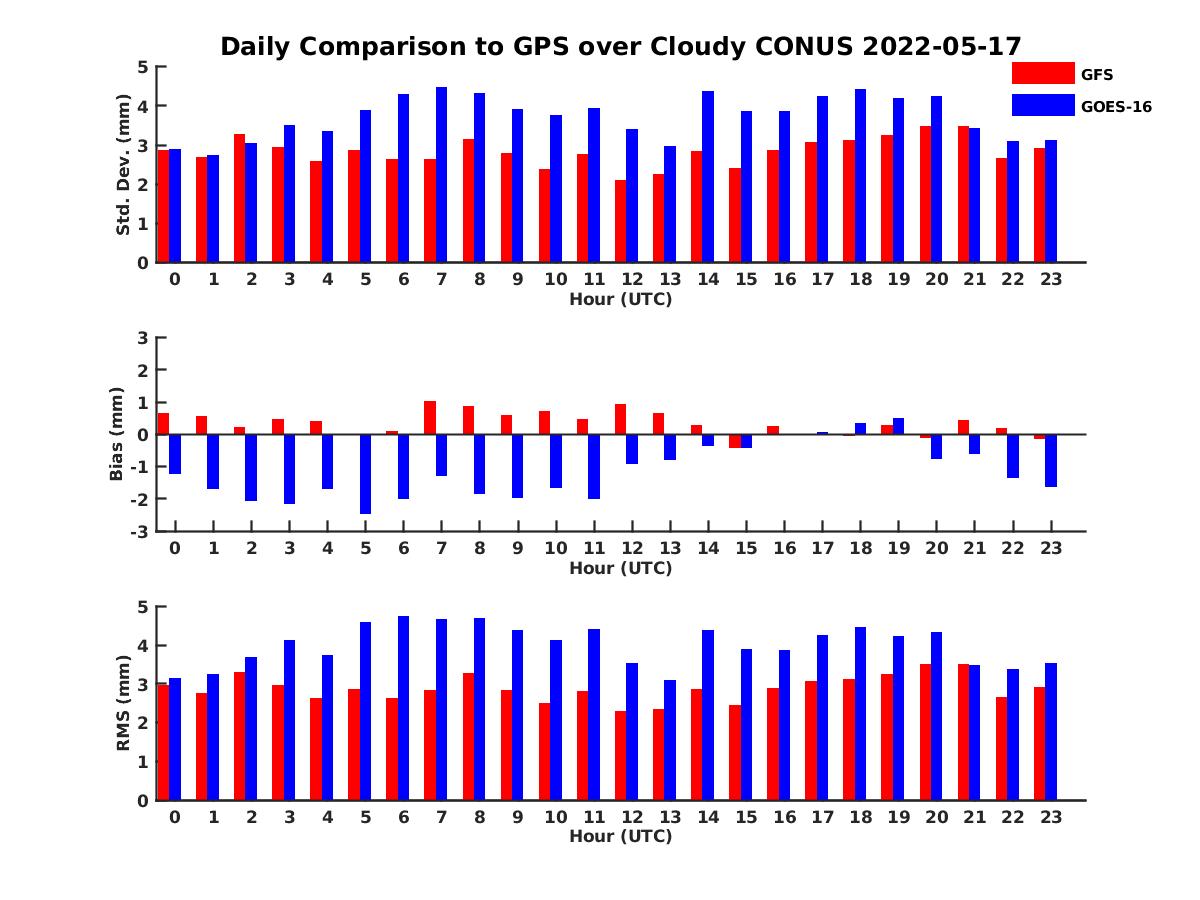 Daily Comparison to GPS over Cloudy CONUS 2022-05-17

GFS
GOES-16

Std. Dev. (mm)
5
4
3
2
1
0
0 1 2 3 4 5 6 7 8 9 10 11 12 13 14 15 16 17 18 19 20 21 22 23
Hour (UTC)

Bias (mm)
3
2
1
0
-1
-2
-3
0 1 2 3 4 5 6 7 8 9 10 11 12 13 14 15 16 17 18 19 20 21 22 23
Hour (UTC)

RMS (mm)
5
4
3
2
1
0
0 1 2 3 4 5 6 7 8 9 10 11 12 13 14 15 16 17 18 19 20 21 22 23
Hour (UTC)